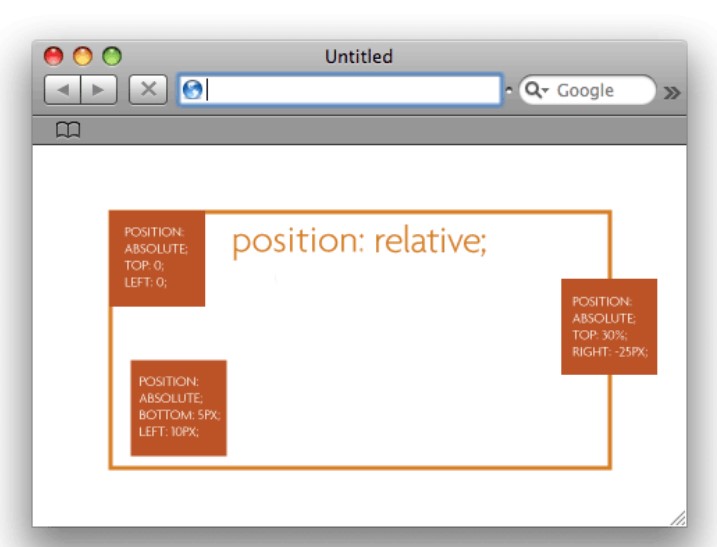 Untitled

Google

POSITION: ABSOLUTE; TOP: 0; LEFT: 0;

position: relative;

POSITION: ABSOLUTE; TOP: 30%; RIGHT: -25PX;

POSITION: ABSOLUTE; BOTTOM: 5PX; LEFT: 10PX;